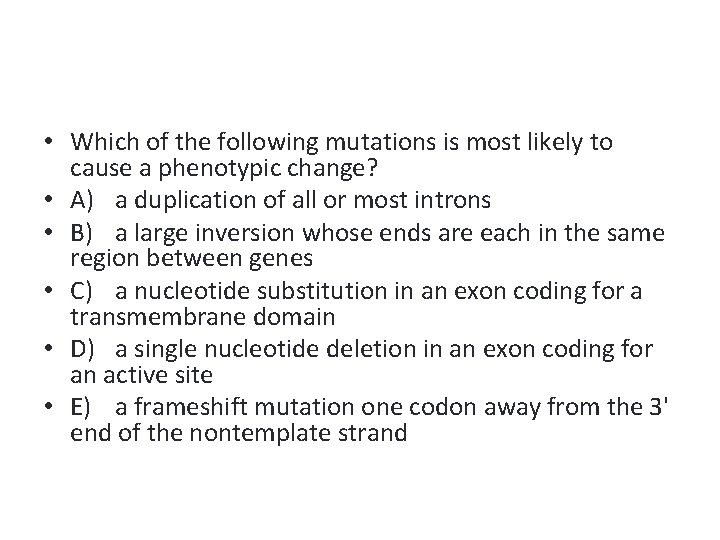 • Which of the following mutations is most likely to cause a phenotypic change?
• A) a duplication of all or most introns
• B) a large inversion whose ends are each in the same region between genes
• C) a nucleotide substitution in an exon coding for a transmembrane domain
• D) a single nucleotide deletion in an exon coding for an active site
• E) a frameshift mutation one codon away from the 3' end of the nontemplate strand